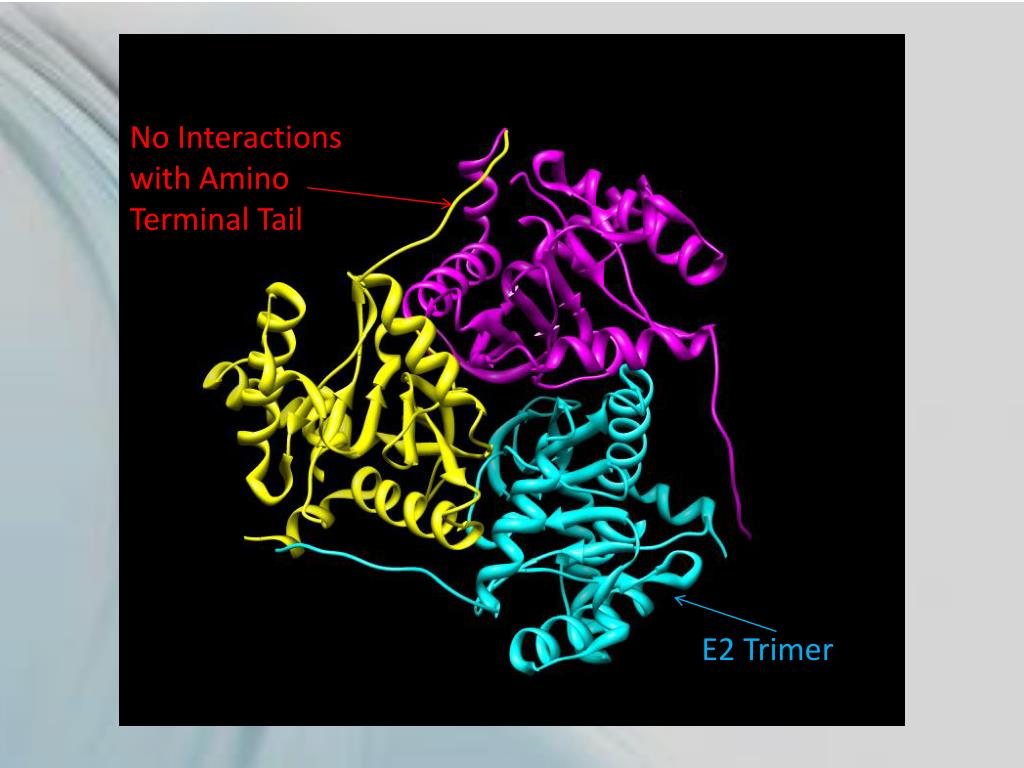 No Interactions with Amino Terminal Tail

E2 Trimer